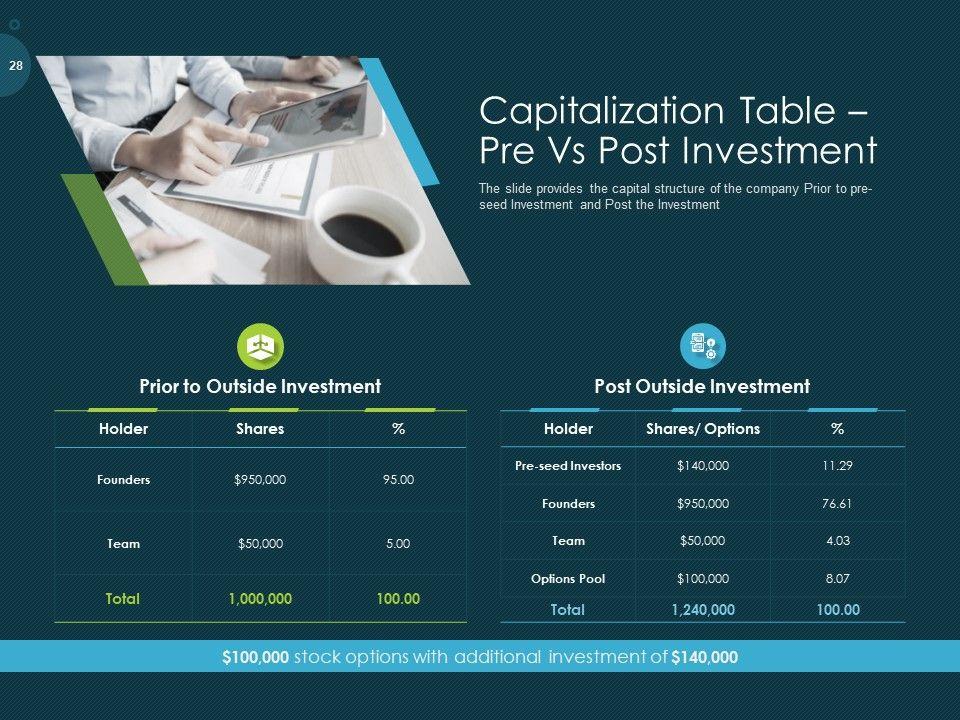 28

Capitalization Table – Pre Vs Post Investment

The slide provides the capital structure of the company Prior to pre-seed Investment and Post the Investment

Prior to Outside Investment

| Holder | Shares | % |
|---|---|---|
| Founders | $950,000 | 95.00 |
| Team | $50,000 | 5.00 |
| Total | 1,000,000 | 100.00 |

Post Outside Investment

| Holder | Shares/ Options | % |
|---|---|---|
| Pre-seed Investors | $140,000 | 11.29 |
| Founders | $950,000 | 76.61 |
| Team | $50,000 | 4.03 |
| Options Pool | $100,000 | 8.07 |
| Total | 1,240,000 | 100.00 |

$100,000 stock options with additional investment of $140,000